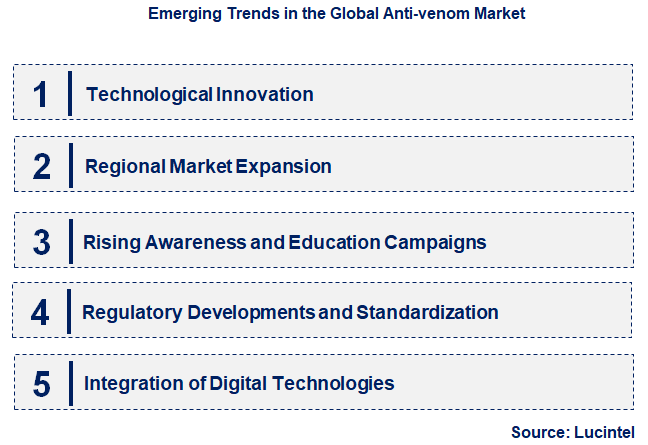 Emerging Trends in the Global Anti-venom Market

1 Technological Innovation

2 Regional Market Expansion

3 Rising Awareness and Education Campaigns

4 Regulatory Developments and Standardization

5 Integration of Digital Technologies

Source: Lucintel